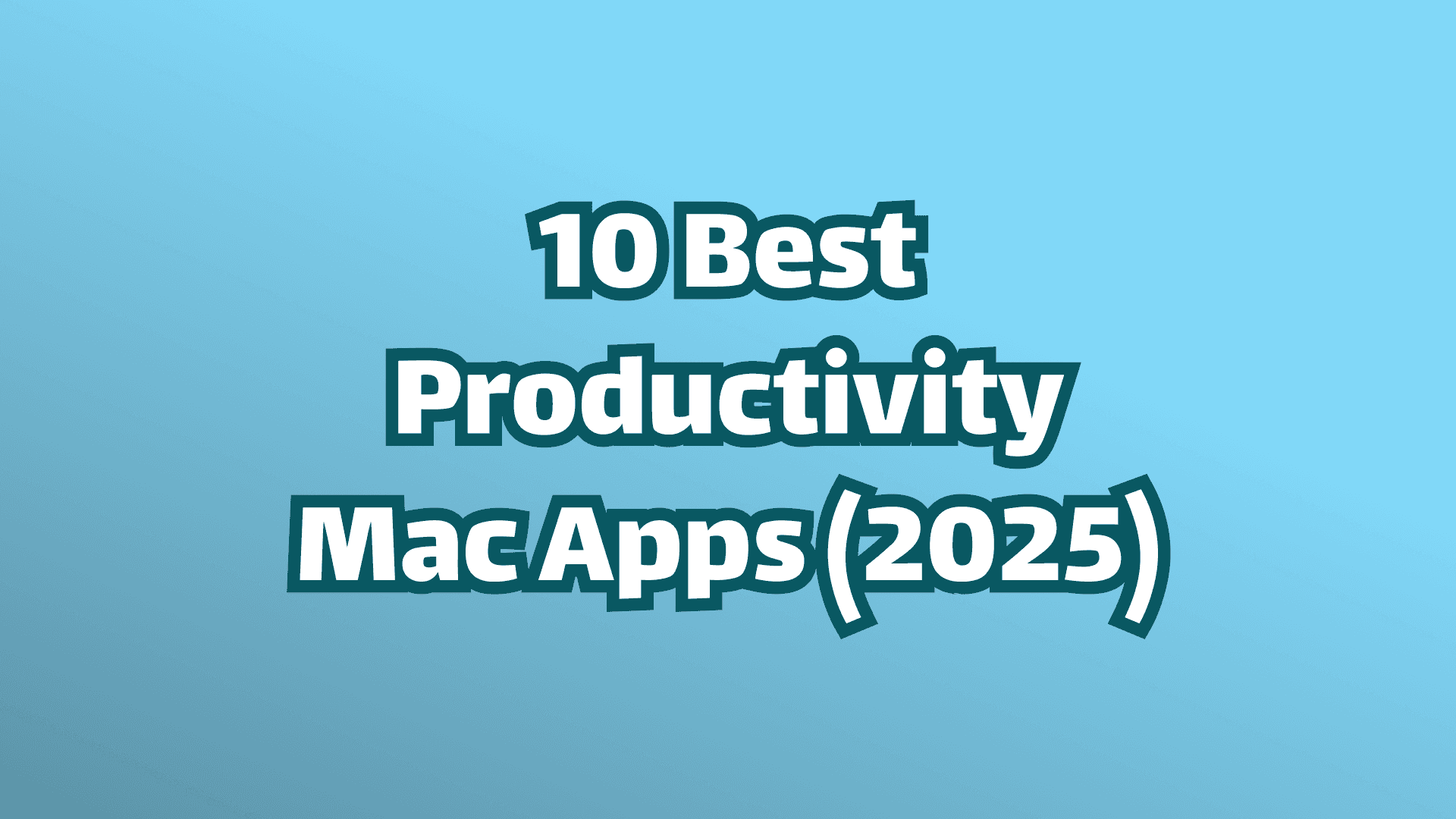 10 Best Productivity Mac Apps (2025)